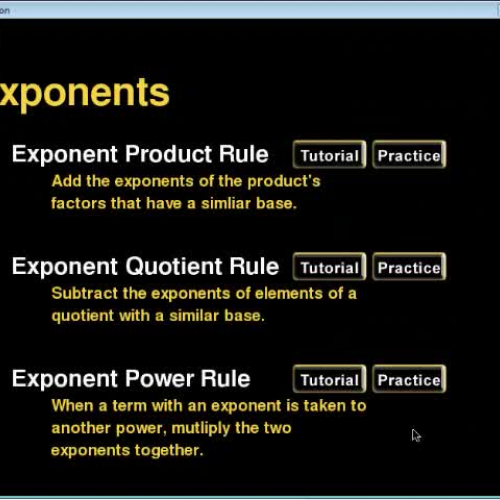 on

xponents

Exponent Product Rule Tutorial Practice

Add the exponents of the product's factors that have a simliar base.

Exponent Quotient Rule Tutorial Practice

Subtract the exponents of elements of a quotient with a similar base.

Exponent Power Rule Tutorial Practice

When a term with an exponent is taken to another power, mutliply the two exponents together.